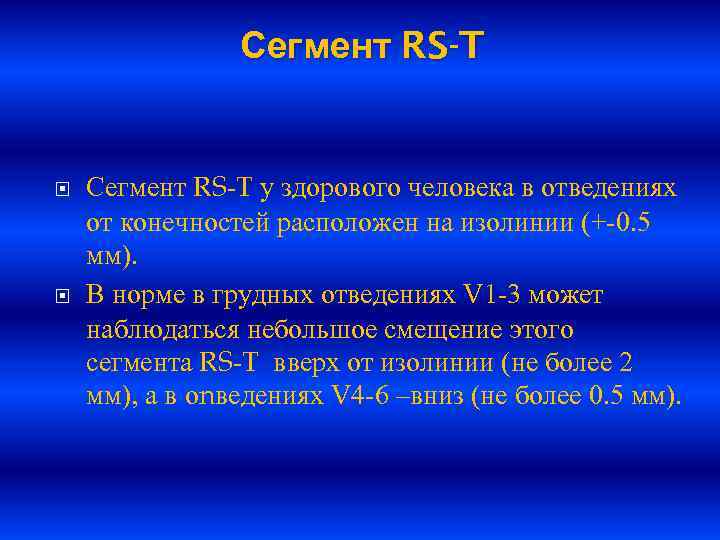 Сегмент RS-T

Сегмент RS-T у здорового человека в отведениях от конечностей расположен на изолинии (+-0.5 мм).

В норме в грудных отведениях V1-3 может наблюдаться небольшое смещение этого сегмента RS-T вверх от изолинии (не более 2 мм), а в опведениях V4-6 –вниз (не более 0.5 мм).